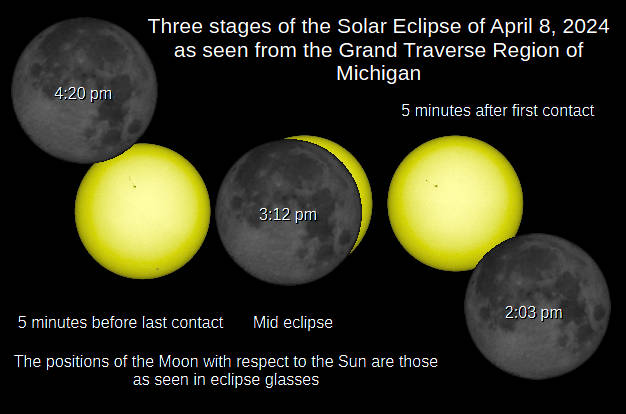 Three stages of the Solar Eclipse of April 8, 2024 as seen from the Grand Traverse Region of Michigan

4:20 pm

5 minutes after first contact

3:12 pm

2:03 pm

5 minutes before last contact

Mid eclipse

The positions of the Moon with respect to the Sun are those as seen in eclipse glasses